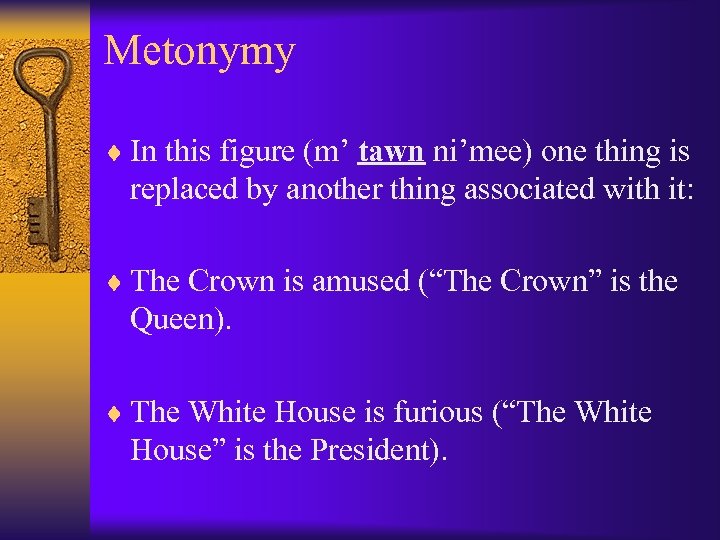 Metonymy

♦ In this figure (m’ tawn ni’mee) one thing is replaced by another thing associated with it:

♦ The Crown is amused (“The Crown” is the Queen).

♦ The White House is furious (“The White House” is the President).